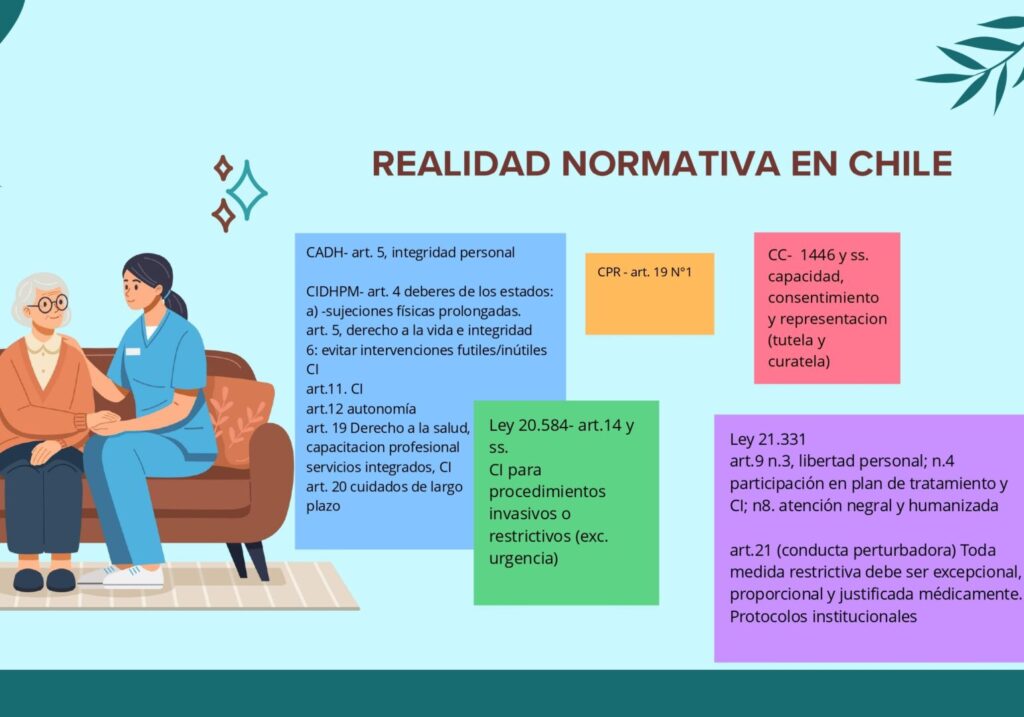 REALIDAD NORMATIVA EN CHILE

CADH- art. 5, integridad personal

CIDHPM- art. 4 deberes de los estados:
a) -sujeciones físicas prolongadas.
art. 5, derecho a la vida e integridad
6: evitar intervenciones futiles/inútiles
CI
art.11. CI
art.12 autonomía
art. 19 Derecho a la salud, capacitacion profesional servicios integrados, CI
art. 20 cuidados de largo plazo

CPR - art. 19 N°1

CC- 1446 y ss. capacidad, consentimiento y representacion (tutela y curatela)

Ley 20.584- art.14 y ss.
CI para procedimientos invasivos o restrictivos (exc. urgencia)

Ley 21.331
art.9 n.3, libertad personal; n.4 participación en plan de tratamiento y CI; n8. atención negral y humanizada

art.21 (conducta perturbadora) Toda medida restrictiva debe ser excepcional, proporcional y justificada médicamente. Protocolos institucionales